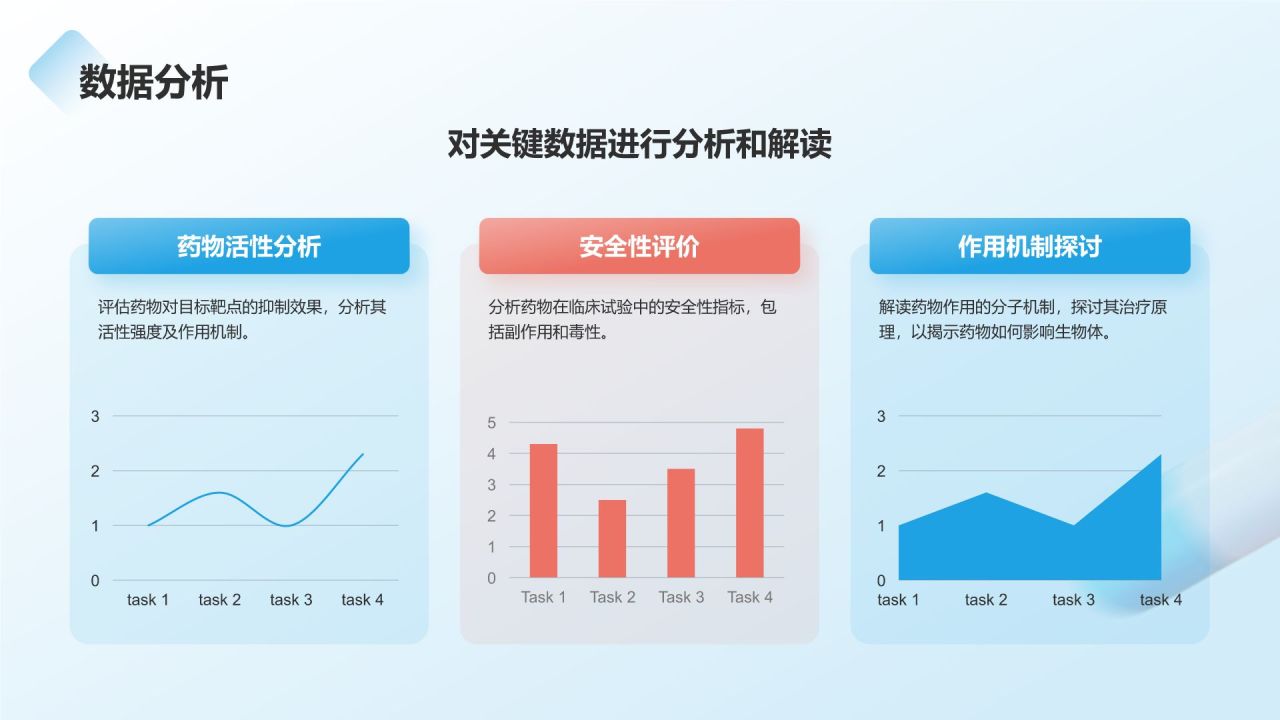 数据分析

对关键数据进行分析和解读

药物活性分析

评估药物对目标靶点的抑制效果，分析其活性强度及作用机制。

3
2
1
0
task 1 task 2 task 3 task 4

安全性评价

分析药物在临床试验中的安全性指标，包括副作用和毒性。

5
4
3
2
1
0
Task 1 Task 2 Task 3 Task 4

作用机制探讨

解读药物作用的分子机制，探讨其治疗原理，以揭示药物如何影响生物体。

3
2
1
0
task 1 task 2 task 3 task 4